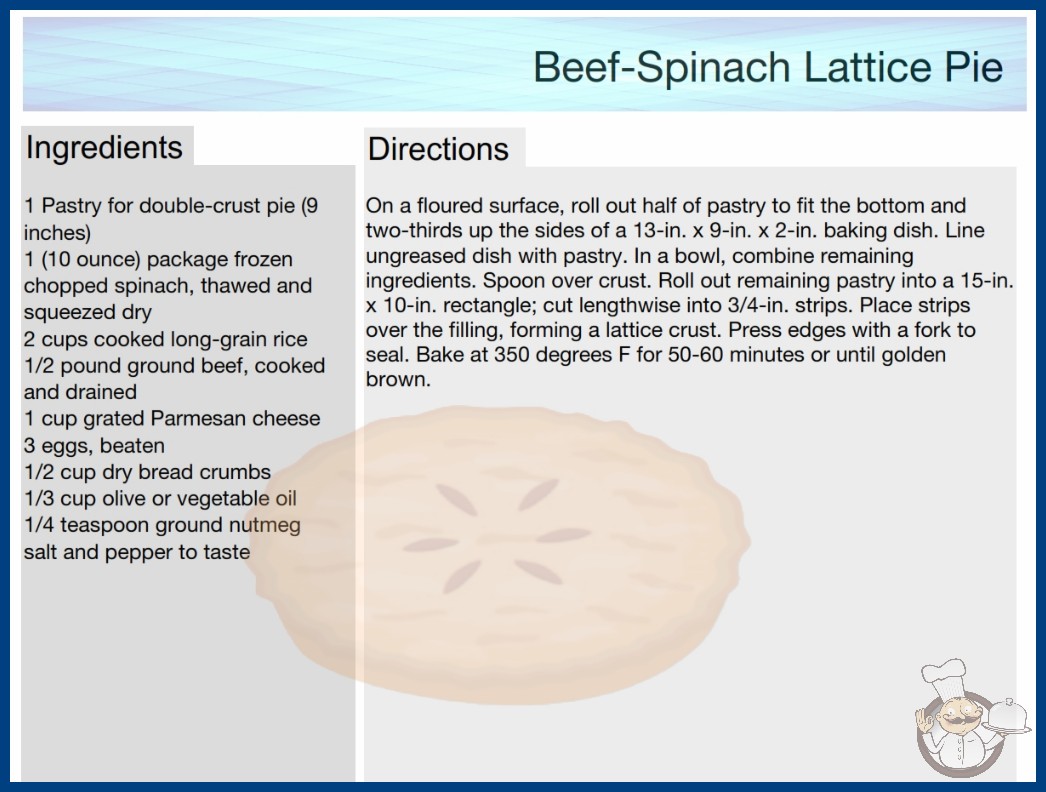 Beef-Spinach Lattice Pie

Ingredients

1 Pastry for double-crust pie (9 inches)
1 (10 ounce) package frozen chopped spinach, thawed and squeezed dry
2 cups cooked long-grain rice
1/2 pound ground beef, cooked and drained
1 cup grated Parmesan cheese
3 eggs, beaten
1/2 cup dry bread crumbs
1/3 cup olive or vegetable oil
1/4 teaspoon ground nutmeg
salt and pepper to taste

Directions

On a floured surface, roll out half of pastry to fit the bottom and two-thirds up the sides of a 13-in. x 9-in. x 2-in. baking dish. Line ungreased dish with pastry. In a bowl, combine remaining ingredients. Spoon over crust. Roll out remaining pastry into a 15-in. x 10-in. rectangle; cut lengthwise into 3/4-in. strips. Place strips over the filling, forming a lattice crust. Press edges with a fork to seal. Bake at 350 degrees F for 50-60 minutes or until golden brown.